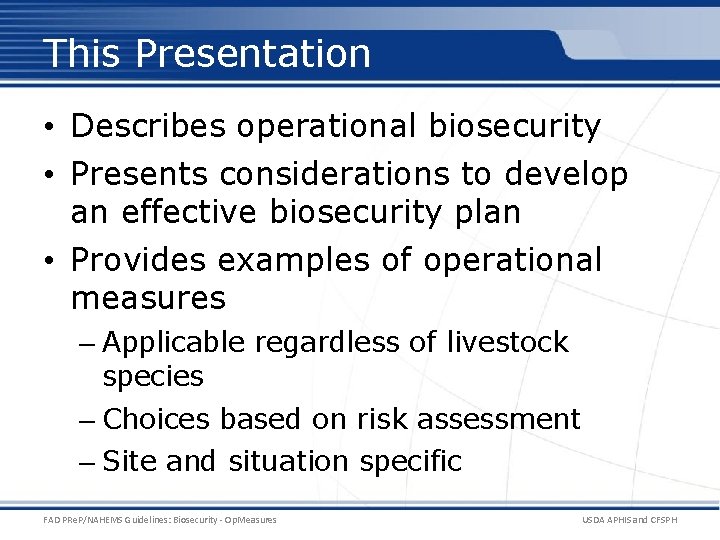 This Presentation

• Describes operational biosecurity
• Presents considerations to develop an effective biosecurity plan
• Provides examples of operational measures
– Applicable regardless of livestock species
– Choices based on risk assessment
– Site and situation specific

FAD PReP/NAHEMS Guidelines: Biosecurity - OpMeasures

USDA APHIS and CFSPH